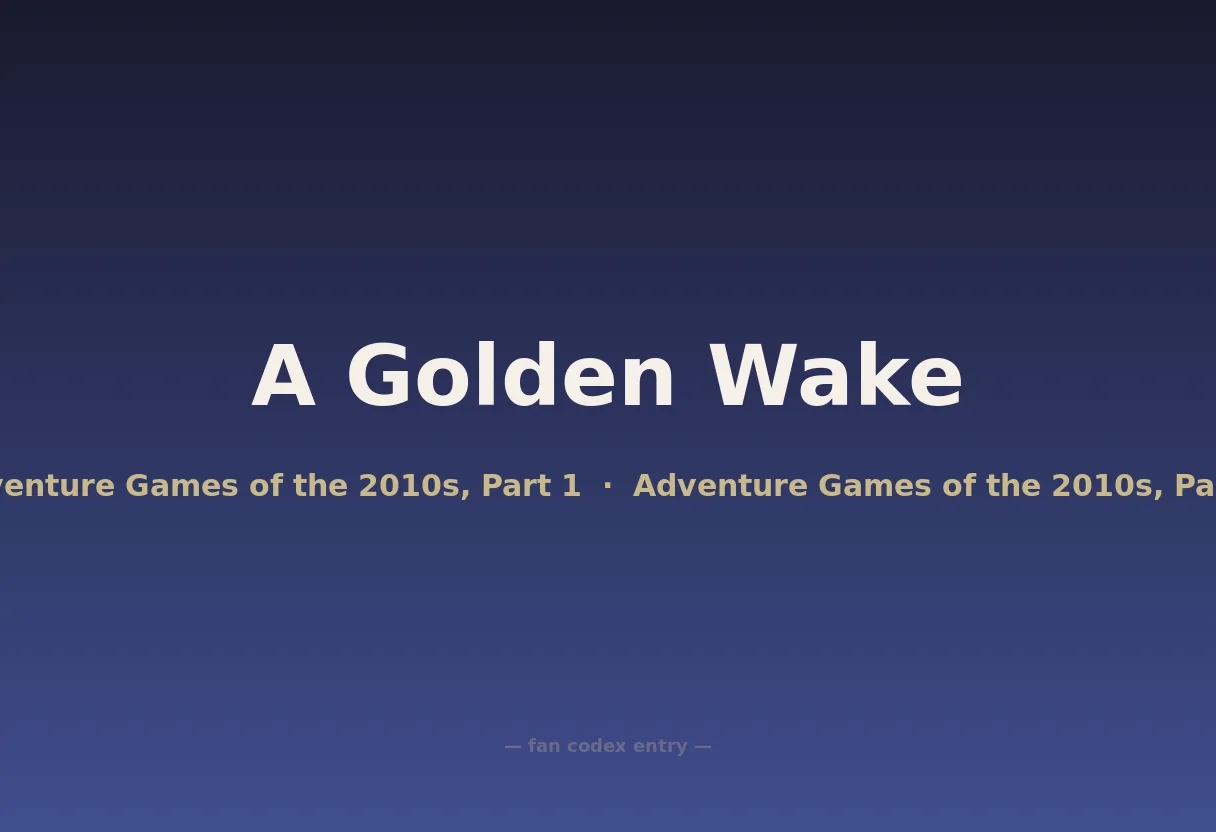 A Golden Wake

venture Games of the 2010s, Part 1 · Adventure Games of the 2010s, Pa

— fan codex entry —